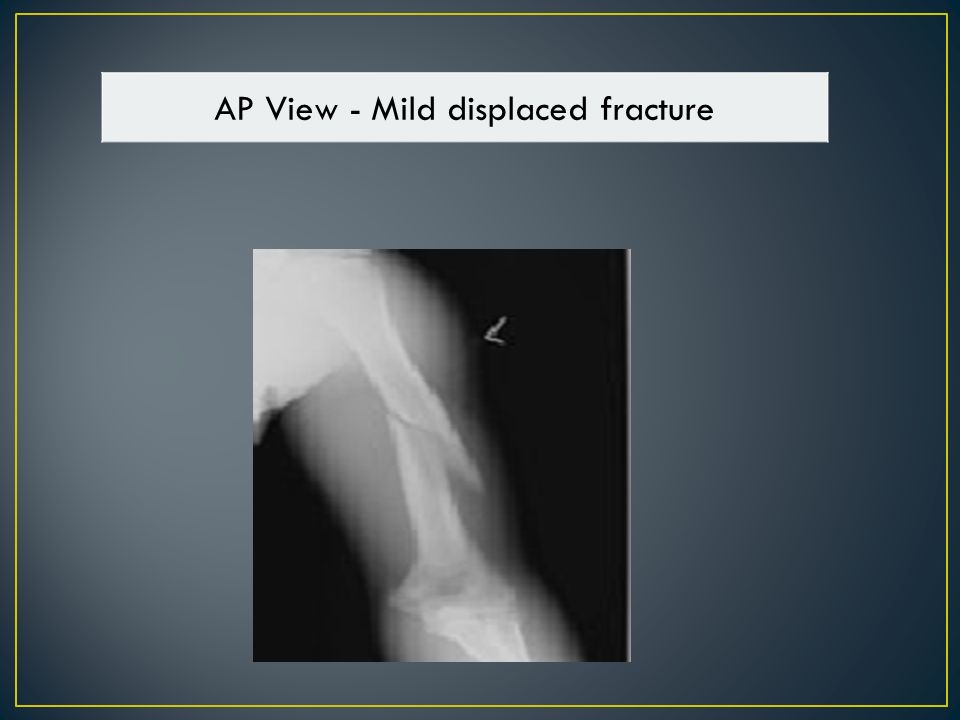 AP View - Mild displaced fracture

L